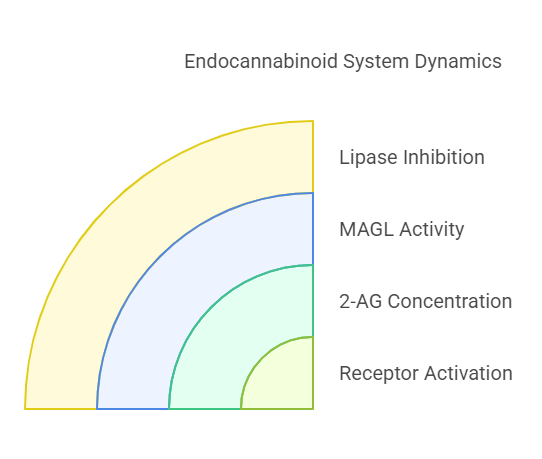 Endocannabinoid System Dynamics

Lipase Inhibition

MAGL Activity

2-AG Concentration

Receptor Activation